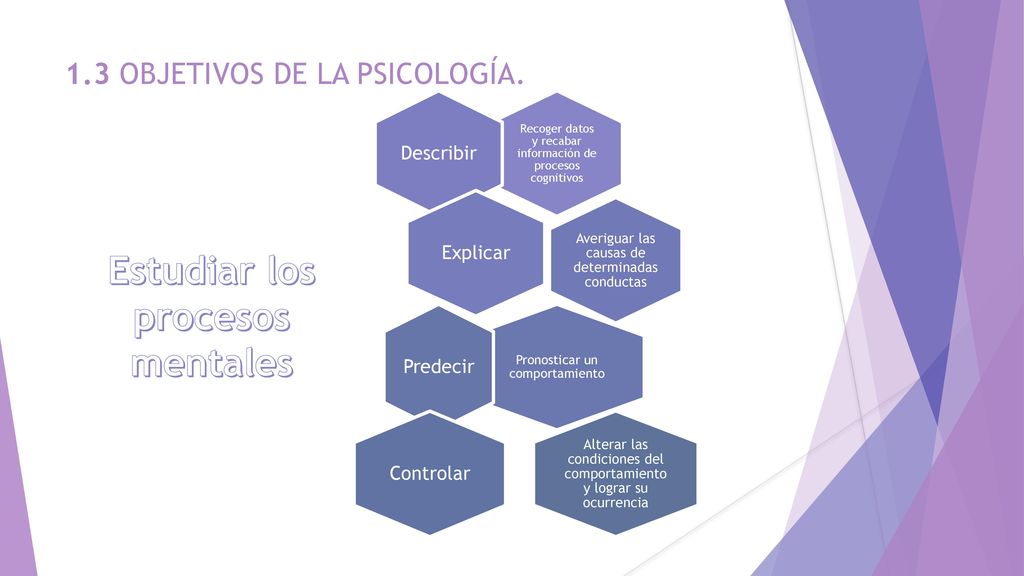 1.3 OBJETIVOS DE LA PSICOLOGÍA.

Estudiar los procesos mentales

Describir

Recoger datos y recabar información de procesos cognitivos

Explicar

Averiguar las causas de determinadas conductas

Predecir

Pronosticar un comportamiento

Controlar

Alterar las condiciones del comportamiento y lograr su ocurrencia